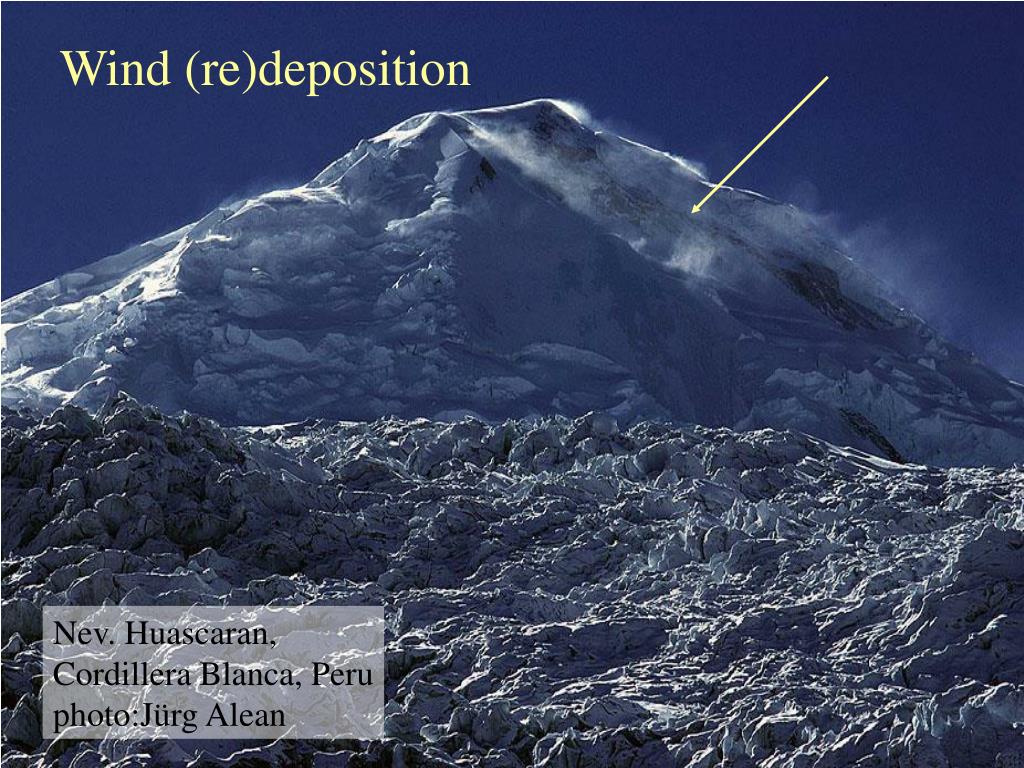 Wind (re)deposition

Nev. Huascaran, Cordillera Blanca, Peru photo:Jürg Alean